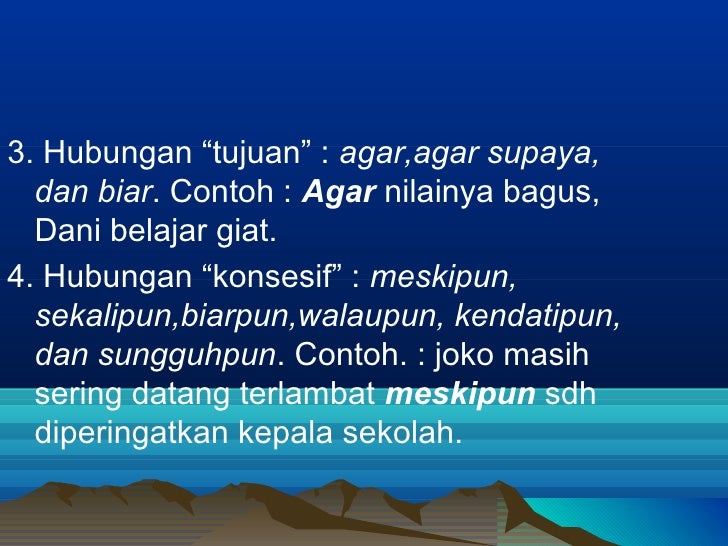 3. Hubungan “tujuan” : agar,agar supaya, dan biar. Contoh : Agar nilainya bagus, Dani belajar giat.

4. Hubungan “konsesif” : meskipun, sekalipun,biarpun,walaupun, kendatipun, dan sungguhpun. Contoh. : joko masih sering datang terlambat meskipun sdh diperingatkan kepala sekolah.